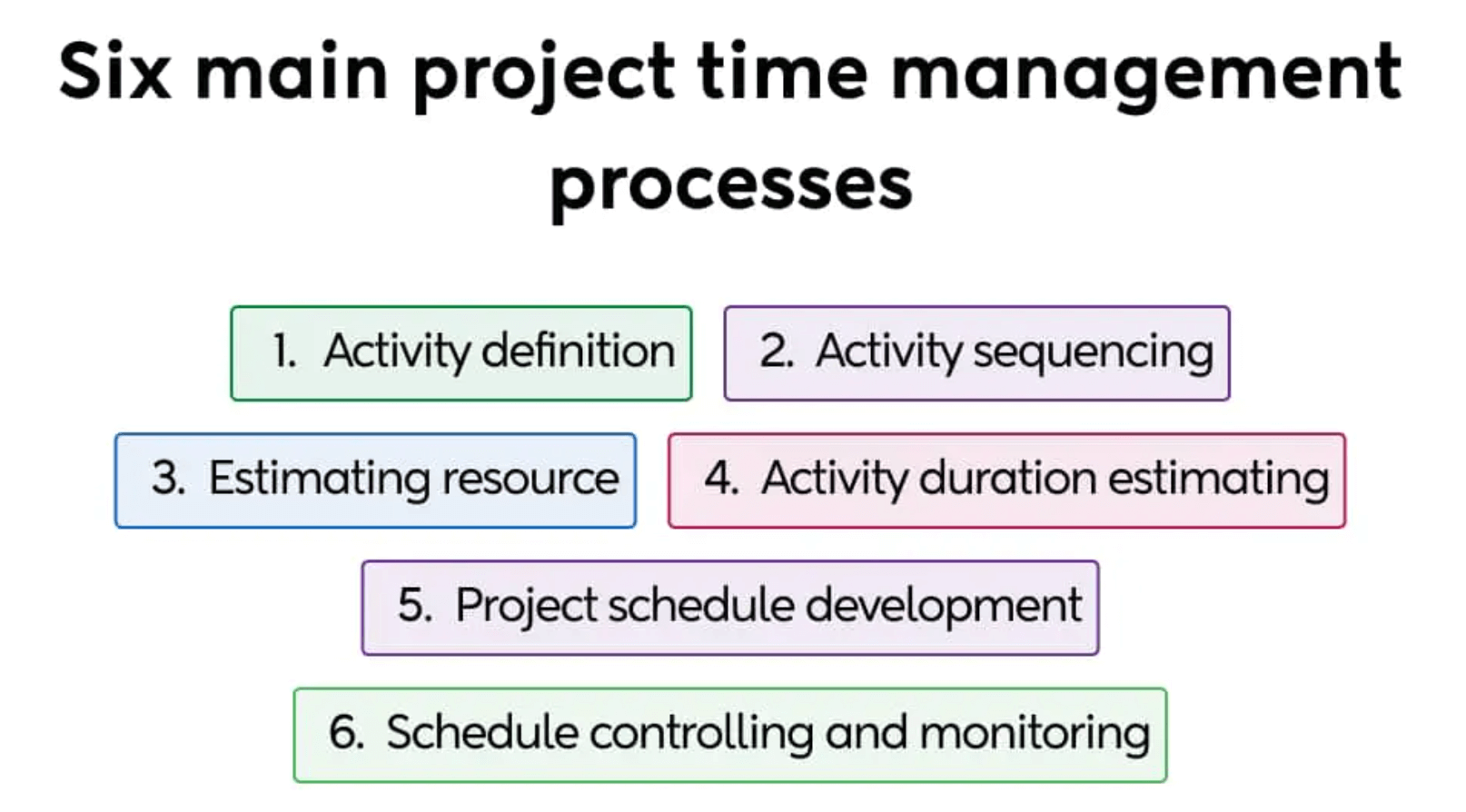 Six main project time management processes

1. Activity definition

2. Activity sequencing

3. Estimating resource

4. Activity duration estimating

5. Project schedule development

6. Schedule controlling and monitoring